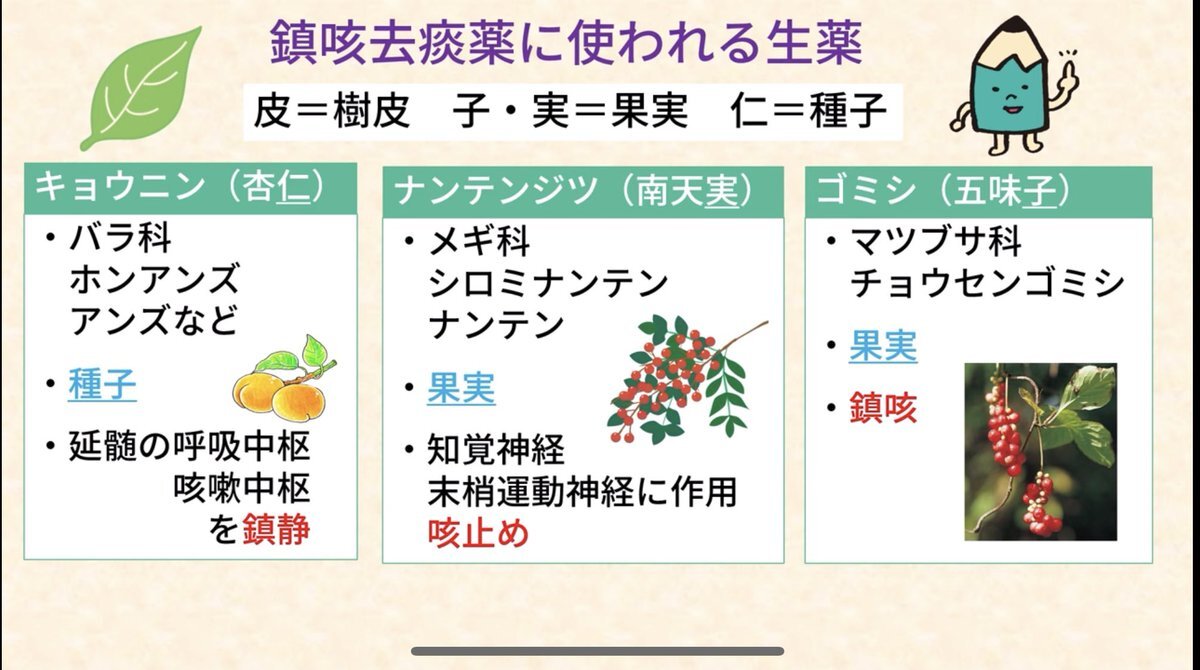 鎮咳去痰薬に使われる生薬

皮＝樹皮　子・実＝果実　仁＝種子

キョウニン（杏仁）

・バラ科
ホンアンズ
アンズなど

・種子

・延髄の呼吸中枢
咳嗽中枢
を鎮静

ナンテンジツ（南天実）

・メギ科
シロミナンテン
ナンテン

・果実

・知覚神経
末梢運動神経に作用
咳止め

ゴミシ（五味子）

・マツブサ科
チョウセンゴミシ

・果実

・鎮咳